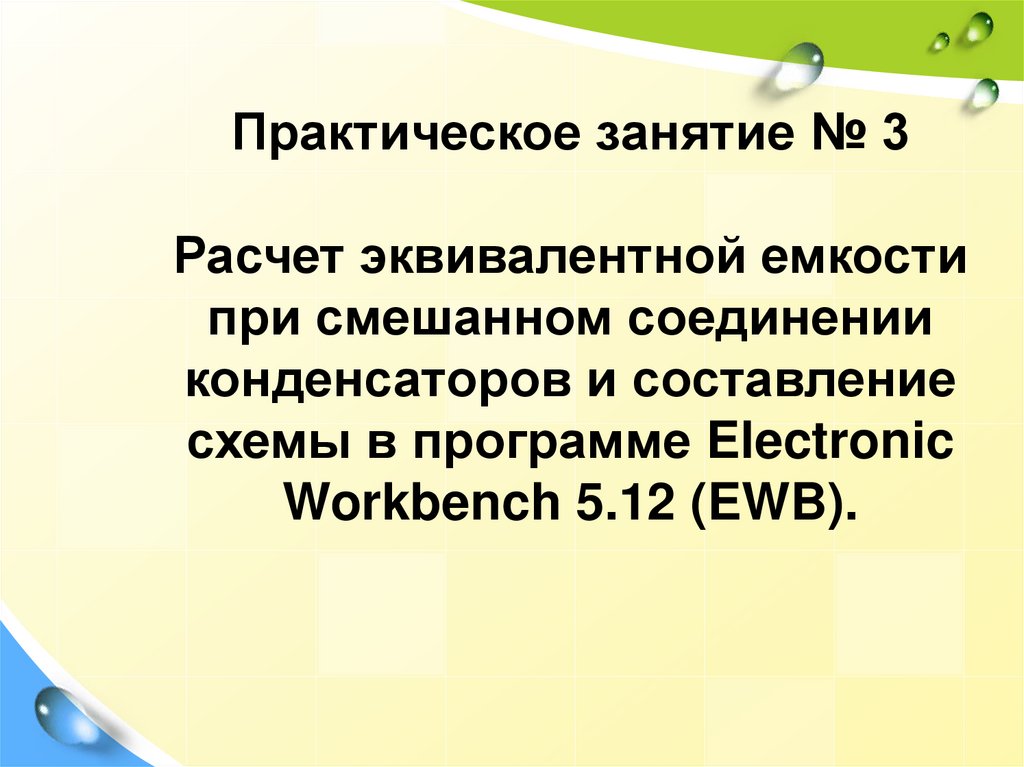 Практическое занятие № 3

Расчет эквивалентной емкости при смешанном соединении конденсаторов и составление схемы в программе Electronic Workbench 5.12 (EWB).